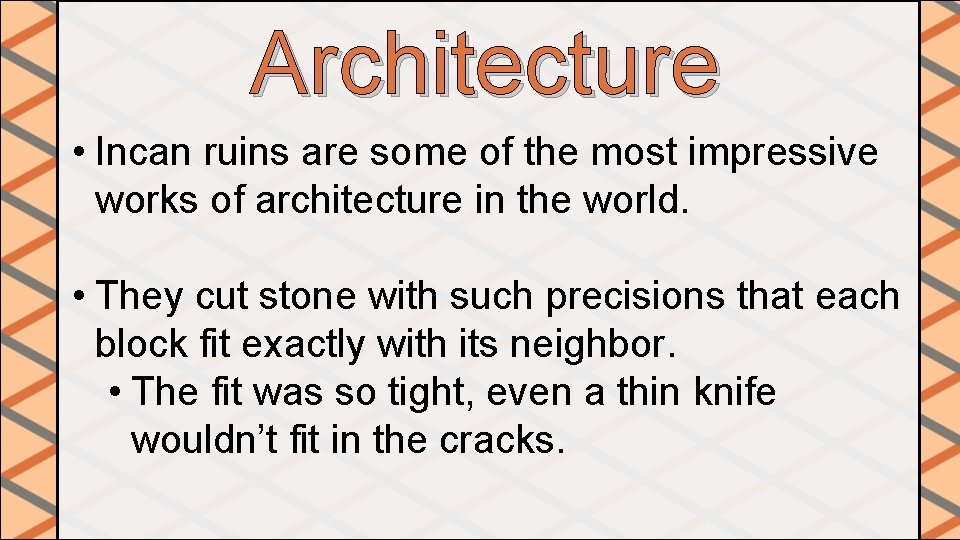 Architecture

• Incan ruins are some of the most impressive works of architecture in the world.

• They cut stone with such precisions that each block fit exactly with its neighbor.
 • The fit was so tight, even a thin knife wouldn’t fit in the cracks.